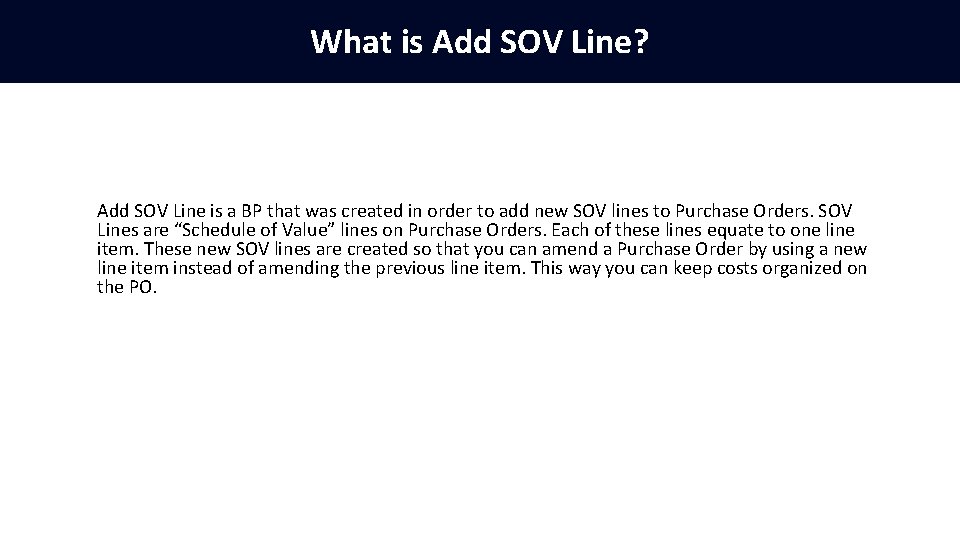 What is Add SOV Line?

Add SOV Line is a BP that was created in order to add new SOV lines to Purchase Orders. SOV Lines are “Schedule of Value” lines on Purchase Orders. Each of these lines equate to one line item. These new SOV lines are created so that you can amend a Purchase Order by using a new line item instead of amending the previous line item. This way you can keep costs organized on the PO.